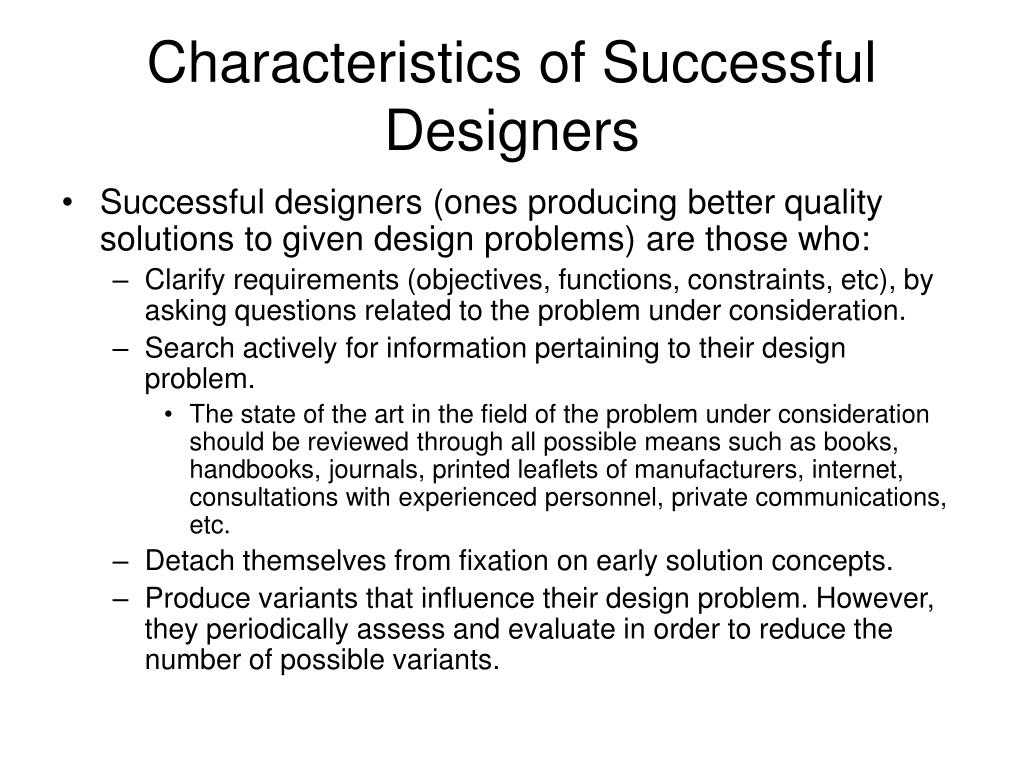 Characteristics of Successful Designers

• Successful designers (ones producing better quality solutions to given design problems) are those who:
– Clarify requirements (objectives, functions, constraints, etc), by asking questions related to the problem under consideration.
– Search actively for information pertaining to their design problem.
• The state of the art in the field of the problem under consideration should be reviewed through all possible means such as books, handbooks, journals, printed leaflets of manufacturers, internet, consultations with experienced personnel, private communications, etc.
– Detach themselves from fixation on early solution concepts.
– Produce variants that influence their design problem. However, they periodically assess and evaluate in order to reduce the number of possible variants.